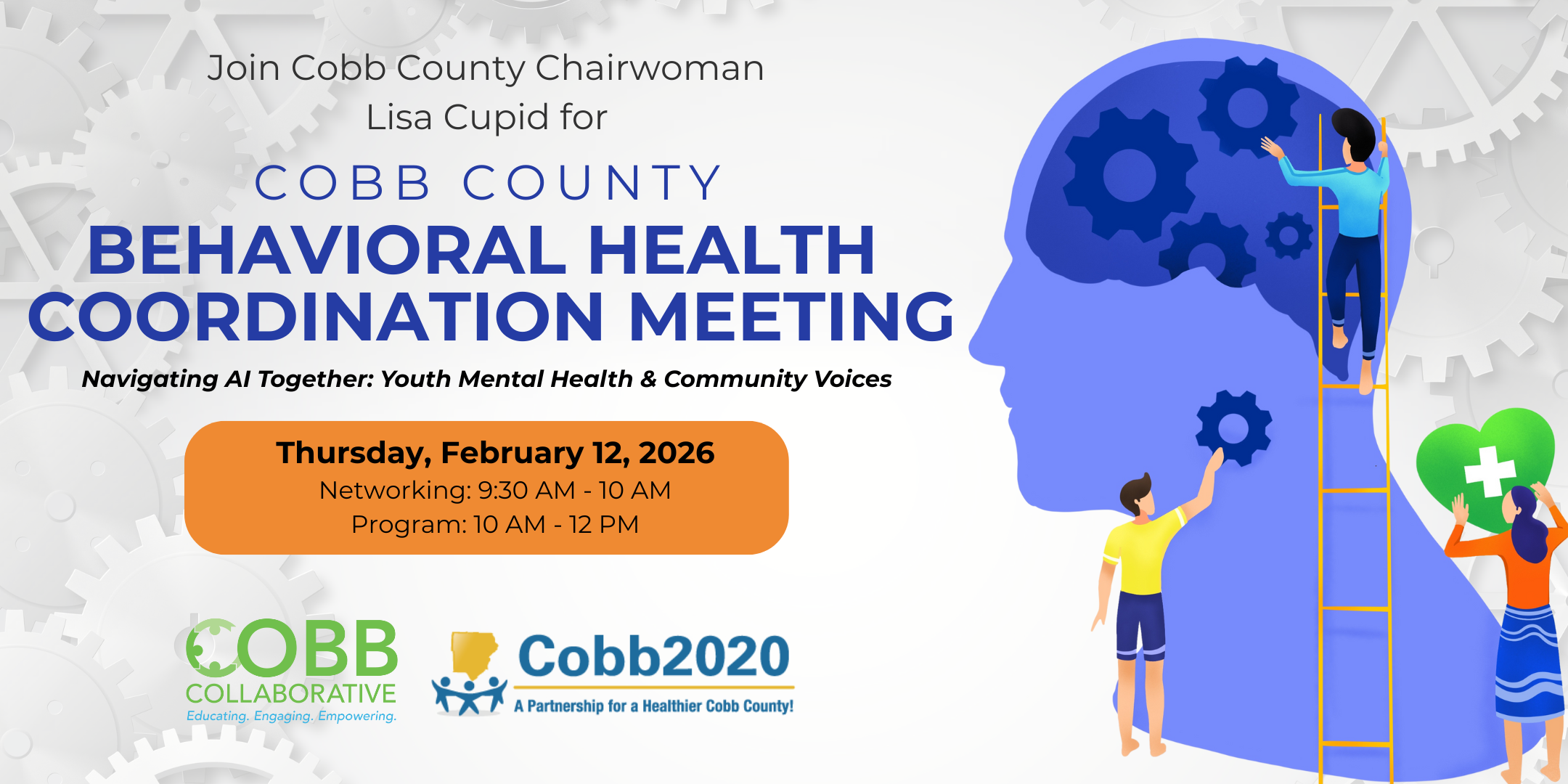 Join Cobb County Chairwoman Lisa Cupid for

COBB COUNTY

BEHAVIORAL HEALTH COORDINATION MEETING

Navigating AI Together: Youth Mental Health & Community Voices

Thursday, February 12, 2026
Networking: 9:30 AM - 10 AM
Program: 10 AM - 12 PM

COBB COLLABORATIVE
Educating. Engaging. Empowering.

Cobb2020
A Partnership for a Healthier Cobb County!